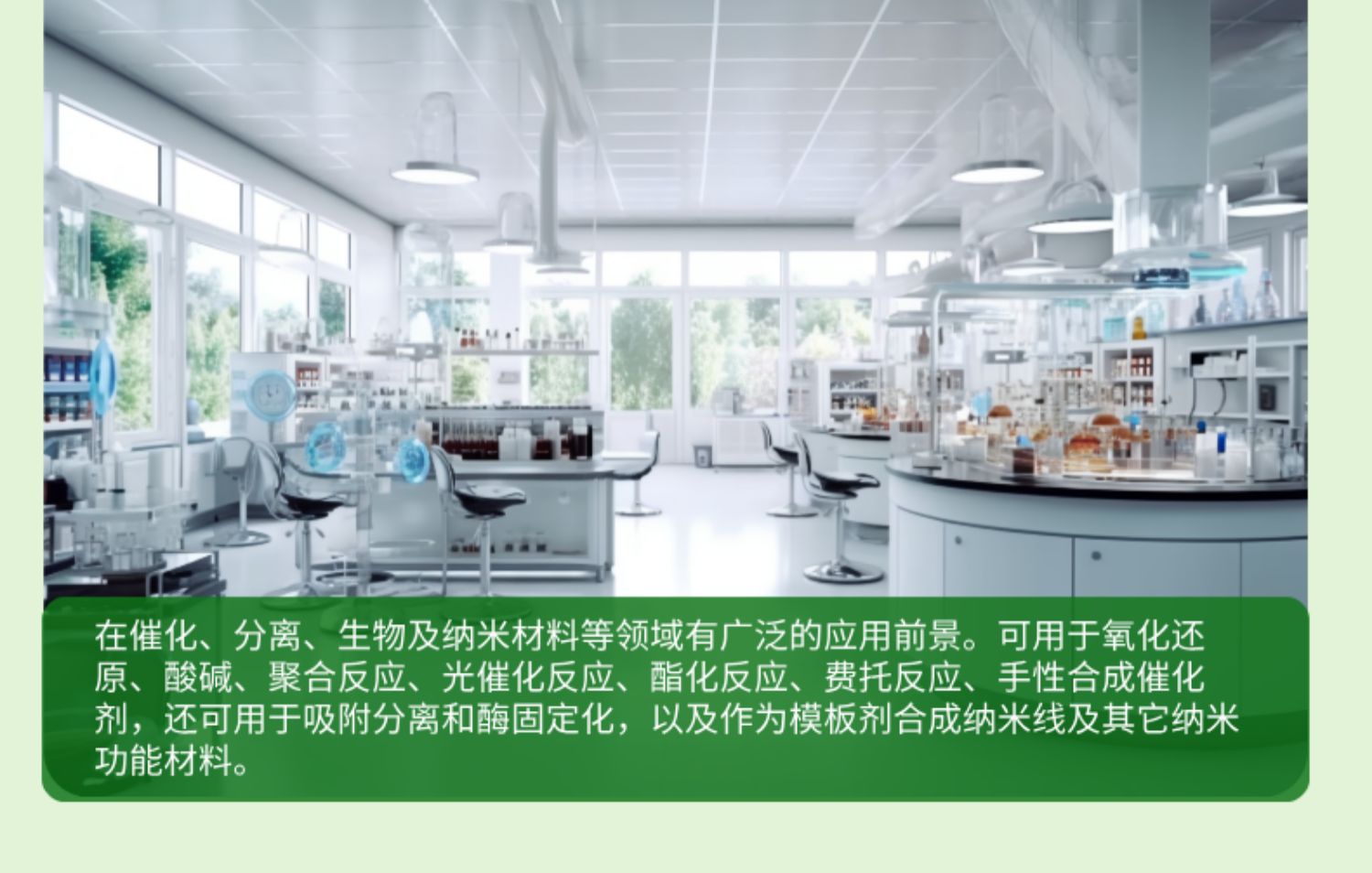 在催化、分离、生物及纳米材料等领域有广泛的应用前景。可用于氧化还原、酸碱、聚合反应、光催化反应、酯化反应、费托反应、手性合成催化剂，还可用于吸附分离和酶固定化，以及作为模板剂合成纳米线及其它纳米功能材料。